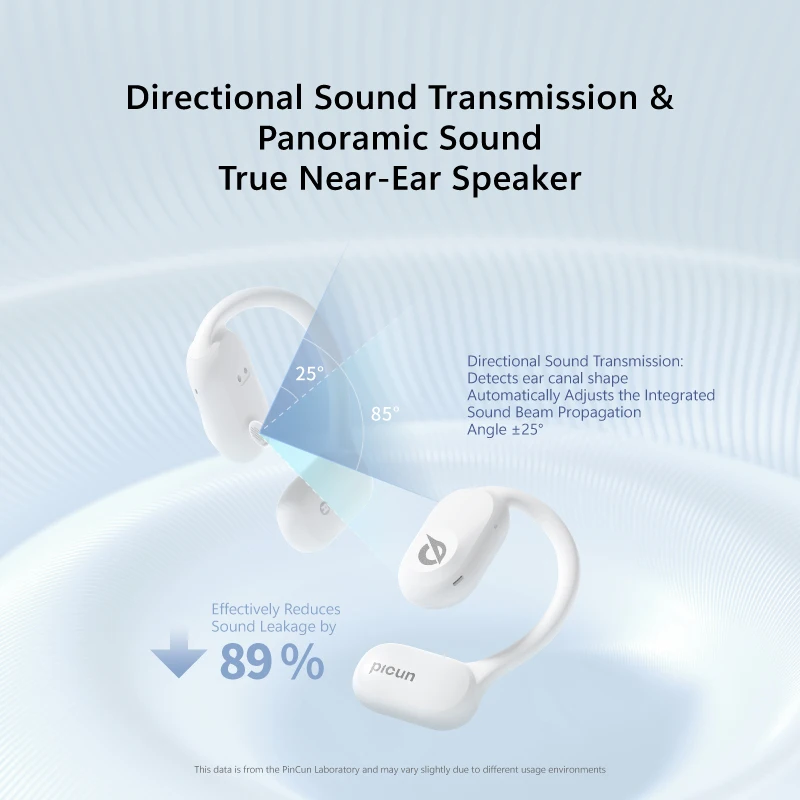 Directional Sound Transmission & Panoramic Sound True Near-Ear Speaker

25°

85°

Directional Sound Transmission:
Detects ear canal shape
Automatically Adjusts the Integrated Sound Beam Propagation Angle ±25°

Effectively Reduces Sound Leakage by

89 %

picun

This data is from the PinCun Laboratory and may vary slightly due to different usage environments